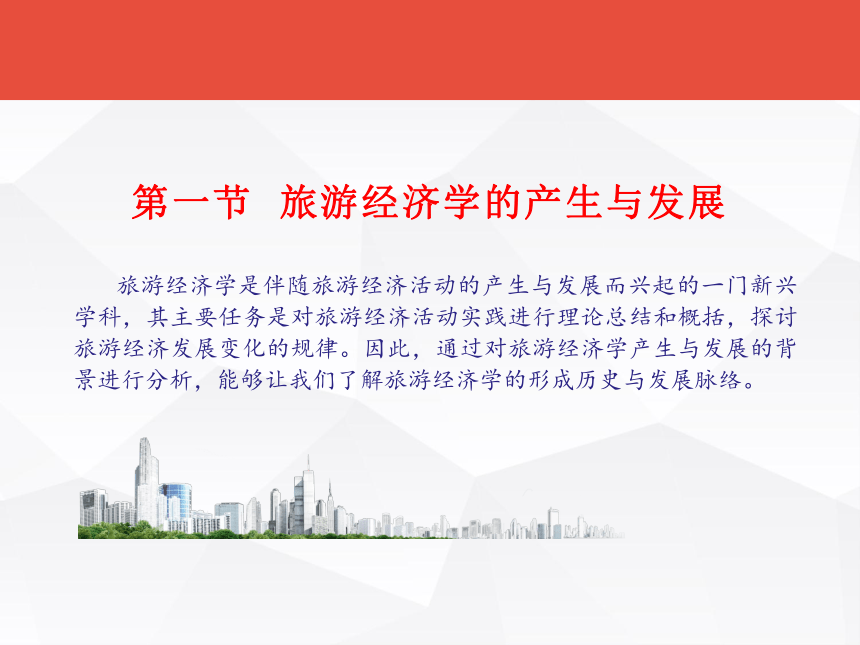 第一节 旅游经济学的产生与发展

旅游经济学是伴随旅游经济活动的产生与发展而兴起的一门新兴学科，其主要任务是对旅游经济活动实践进行理论总结和概括，探讨旅游经济发展变化的规律。因此，通过对旅游经济学产生与发展的背景进行分析，能够让我们了解旅游经济学的形成历史与发展脉络。